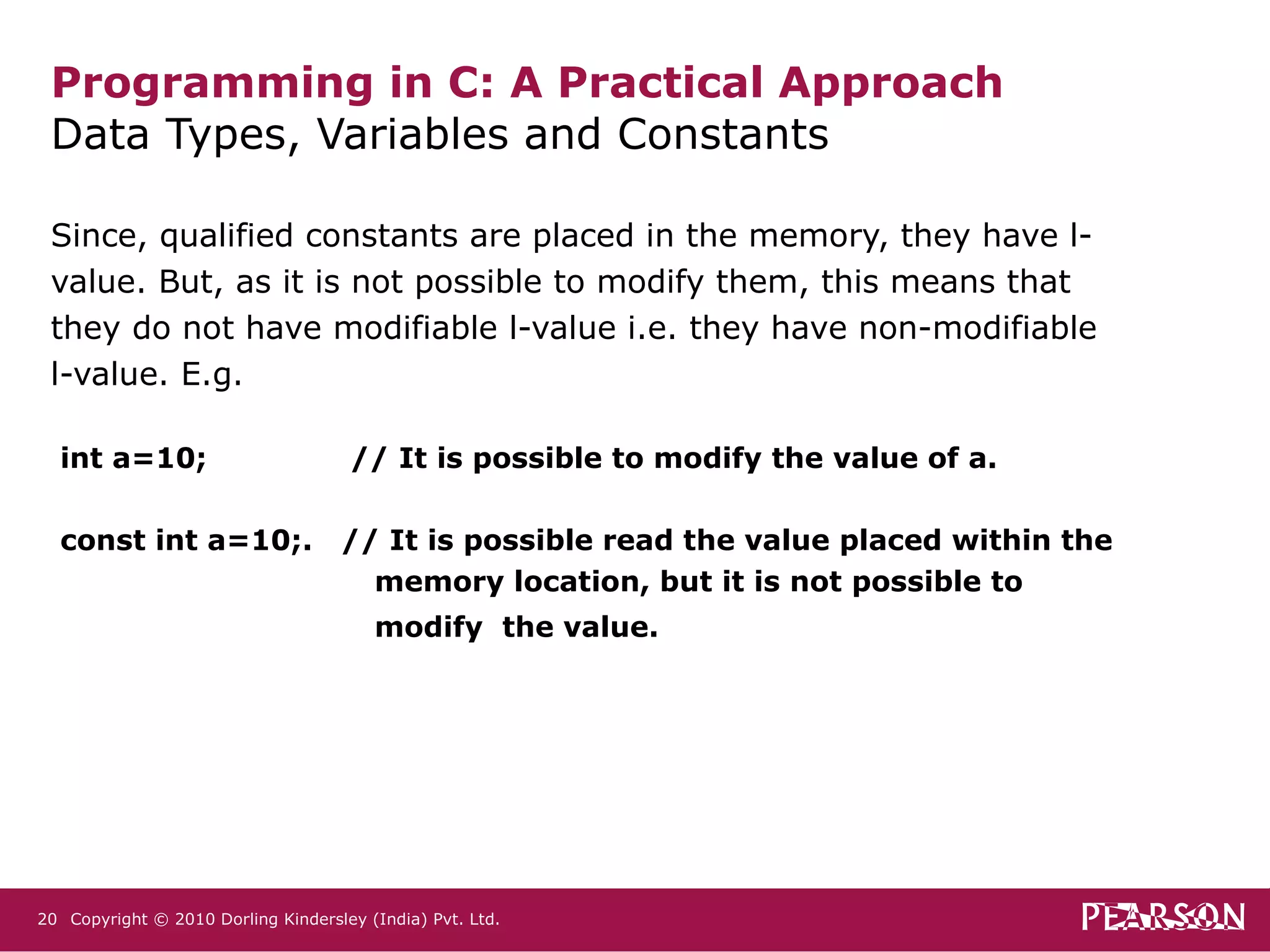 Programming in C: A Practical Approach
Data Types, Variables and Constants

Since, qualified constants are placed in the memory, they have l-value. But, as it is not possible to modify them, this means that they do not have modifiable l-value i.e. they have non-modifiable l-value. E.g.

int a=10; // It is possible to modify the value of a.

const int a=10;. // It is possible read the value placed within the memory location, but it is not possible to modify the value.

20 Copyright © 2010 Dorling Kindersley (India) Pvt. Ltd.

PEARSON